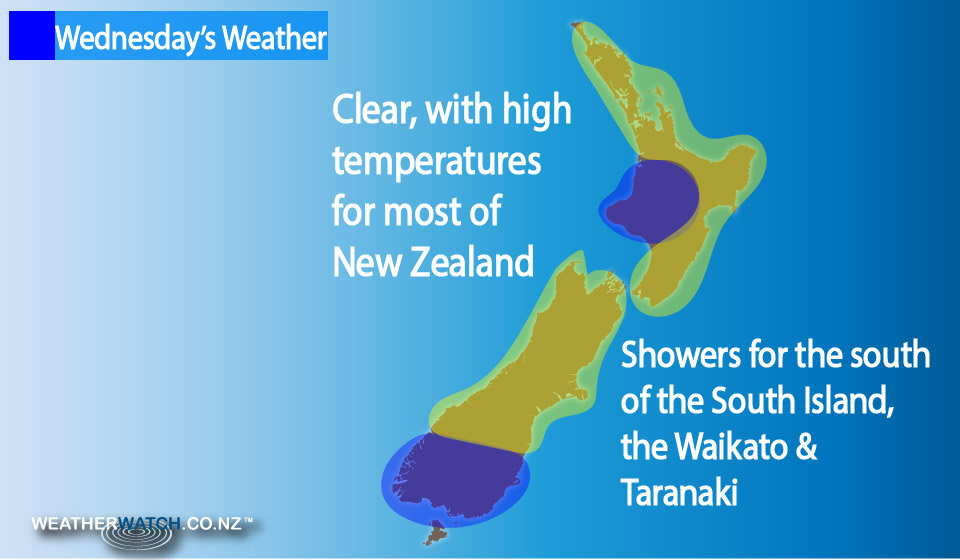 Wednesday's Weather

Clear, with high temperatures for most of New Zealand

Showers for the south of the South Island, the Waikato & Taranaki

WEATHERWATCH.CO.NZ™